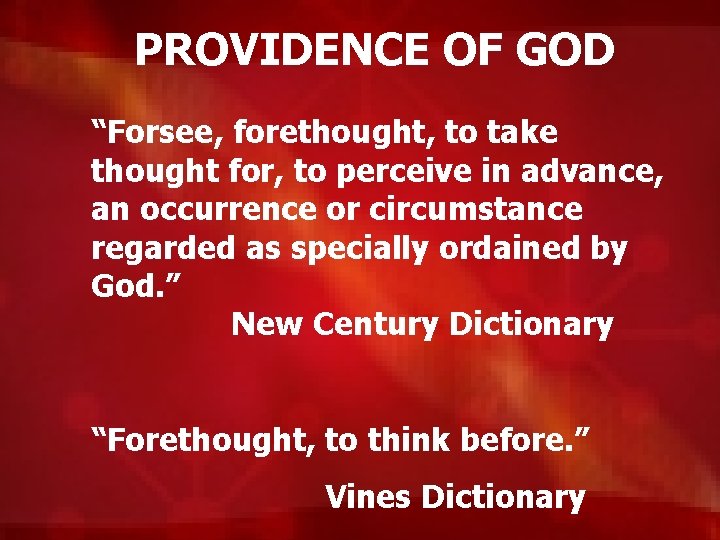 PROVIDENCE OF GOD

“Forsee, forethought, to take thought for, to perceive in advance, an occurrence or circumstance regarded as specially ordained by God.”

New Century Dictionary

“Forethought, to think before.”

Vines Dictionary